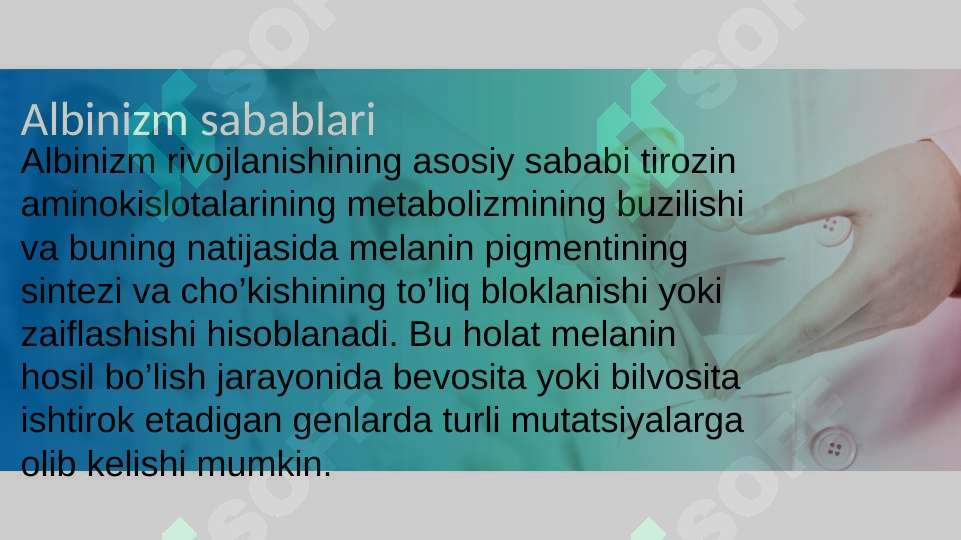 Albinizm sabablari

Albinizm rivojlanishining asosiy sababi tirozin aminokislotalarining metabolizmining buzilishi va buning natijasida melanin pigmentining sintezi va cho’kishining to’liq bloklanishi yoki zaiflashishi hisoblanadi. Bu holat melanin hosil bo’lish jarayonida bevosita yoki bilvosita ishtirok etadigan genlarda turli mutatsiyalarga olib kelishi mumkin.